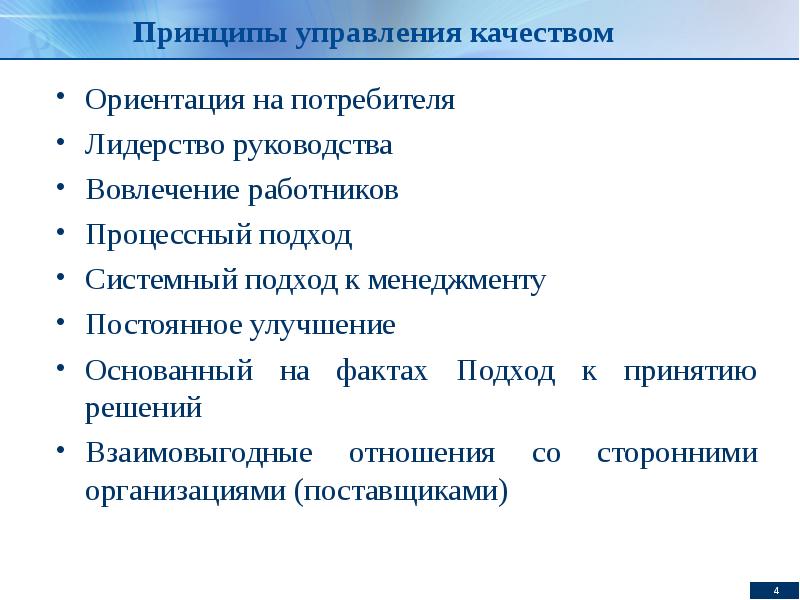 Принципы управления качеством

• Ориентация на потребителя
• Лидерство руководства
• Вовлечение работников
• Процессный подход
• Системный подход к менеджменту
• Постоянное улучшение
• Основанный на фактах Подход к принятию решений
• Взаимовыгодные отношения со сторонними организациями (поставщиками)

4